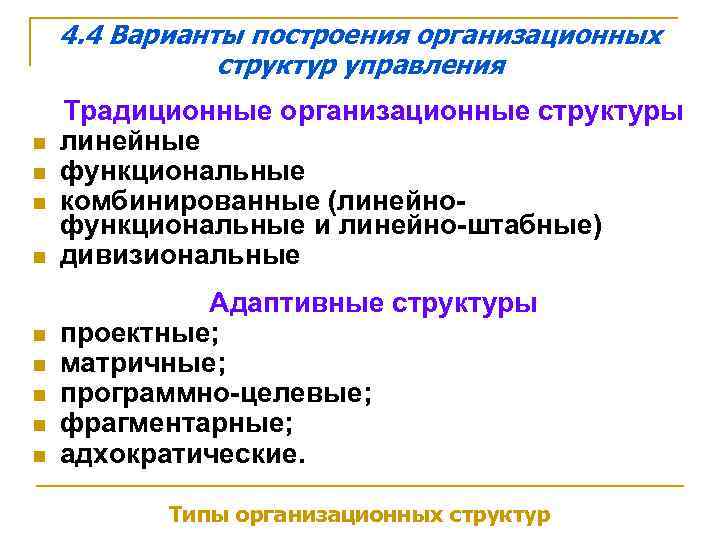 4.4 Варианты построения организационных структур управления

Традиционные организационные структуры

- линейные
- функциональные
- комбинированные (линейно-функциональные и линейно-штабные)
- дивизиональные

Адаптивные структуры

- проектные;
- матричные;
- программно-целевые;
- фрагментарные;
- адхократические.

Типы организационных структур